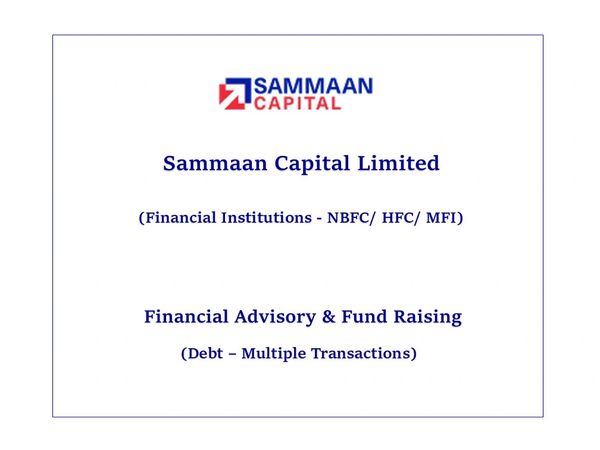 SAMMAAN
CAPITAL

Sammaan Capital Limited

(Financial Institutions - NBFC/ HFC/ MFI)

Financial Advisory & Fund Raising

(Debt – Multiple Transactions)